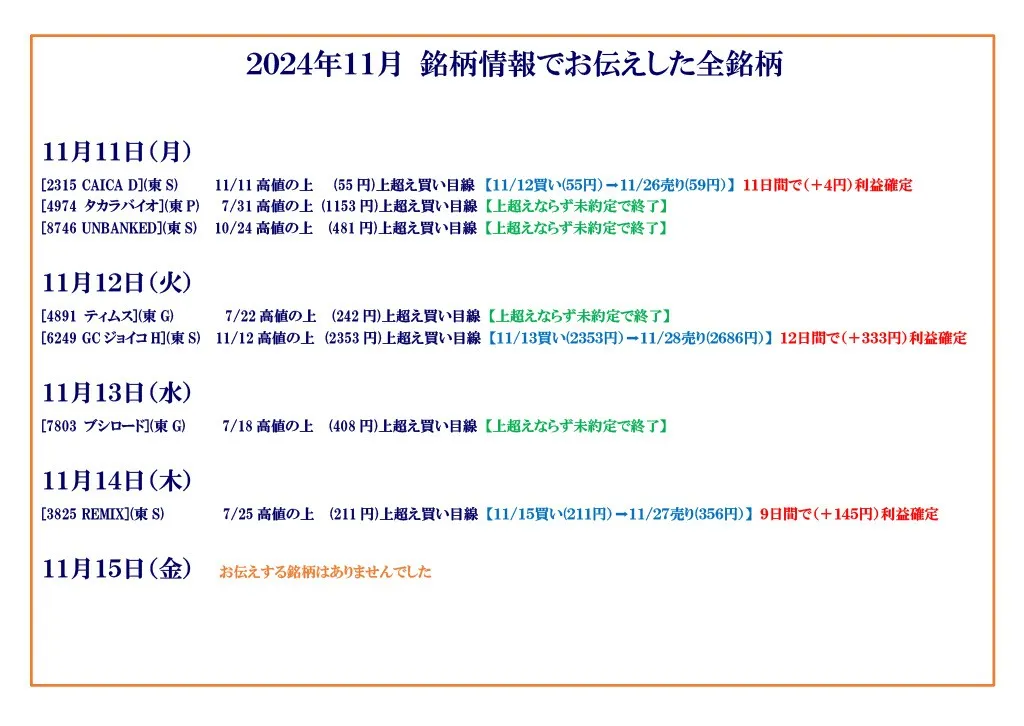 2024年11月 銘柄情報でお伝えした全銘柄

11月11日（月）

[2315 CAICA D](東 S) 11/11 高値の上 (55 円)上超え買い目線【11/12買い(55円)→11/26売り(59円)】11日間で（＋4円）利益確定
[4974 タカラバイオ](東 P) 7/31 高値の上 (1153 円)上超え買い目線【上超えならず未約定で終了】
[8746 UNBANKED](東 S) 10/24 高値の上 (481 円)上超え買い目線【上超えならず未約定で終了】

11月12日（火）

[4891 ティムス](東 G) 7/22 高値の上 (242 円)上超え買い目線【上超えならず未約定で終了】
[6249 GC ジョイコ H](東 S) 11/12 高値の上 (2353 円)上超え買い目線【11/13買い(2353円)→11/28売り(2686円)】12日間で（＋333円）利益確定

11月13日（水）

[7803 ブシロード](東 G) 7/18 高値の上 (408 円)上超え買い目線【上超えならず未約定で終了】

11月14日（木）

[3825 REMIX](東 S) 7/25 高値の上 (211 円)上超え買い目線【11/15買い(211円)→11/27売り(356円)】9日間で（＋145円）利益確定

11月15日（金） お伝えする銘柄はありませんでした